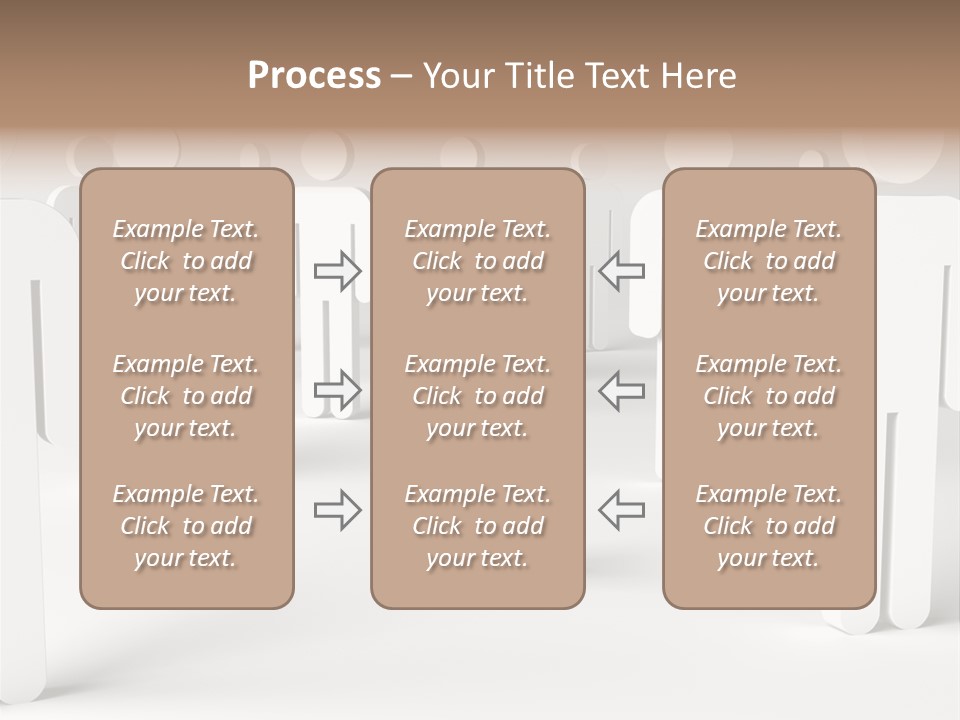 Process – Your Title Text Here

Example Text. Click to add your text.

Example Text. Click to add your text.

Example Text. Click to add your text.

Example Text. Click to add your text.

Example Text. Click to add your text.

Example Text. Click to add your text.

Example Text. Click to add your text.

Example Text. Click to add your text.

Example Text. Click to add your text.